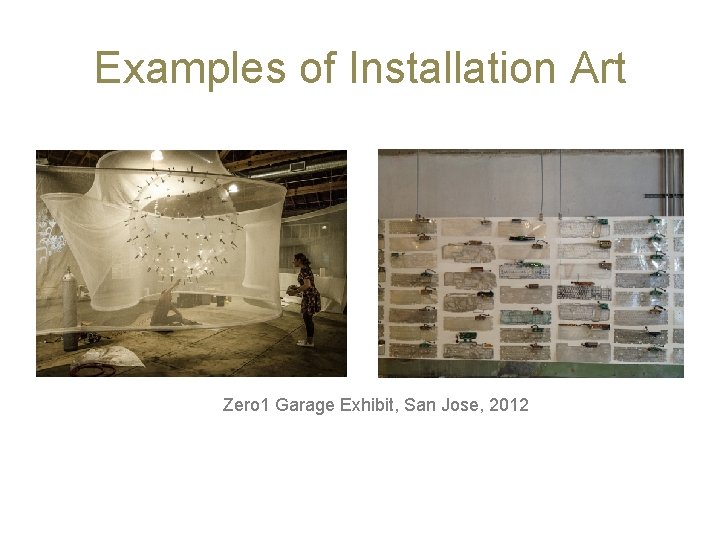 Examples of Installation Art

Zero1 Garage Exhibit, San Jose, 2012